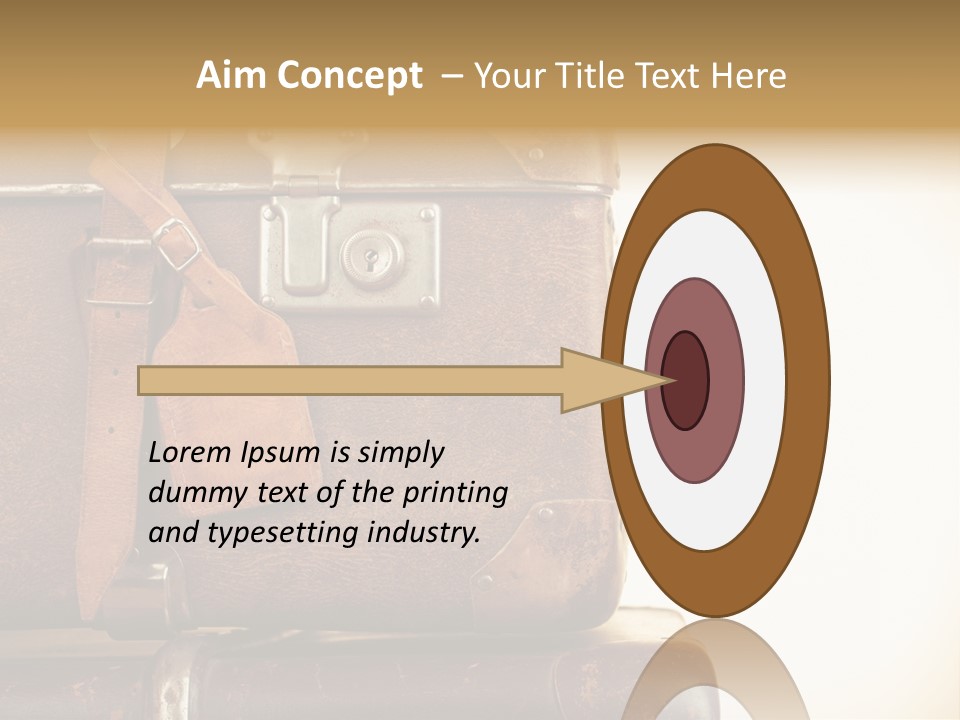 Aim Concept – Your Title Text Here

Lorem Ipsum is simply dummy text of the printing and typesetting industry.